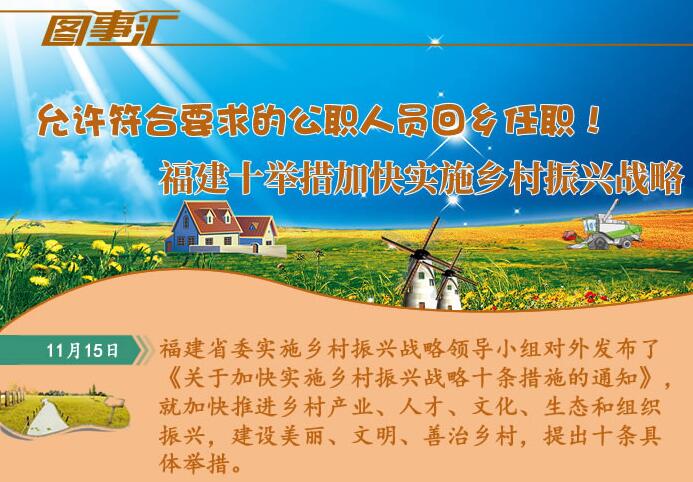 图事汇

允许符合要求的公职人员回乡任职！

福建十举措加快实施乡村振兴战略

11月15日

福建省委实施乡村振兴战略领导小组对外发布了《关于加快实施乡村振兴战略十条措施的通知》，就加快推进乡村产业、人才、文化、生态和组织振兴，建设美丽、文明、善治乡村，提出十条具体举措。